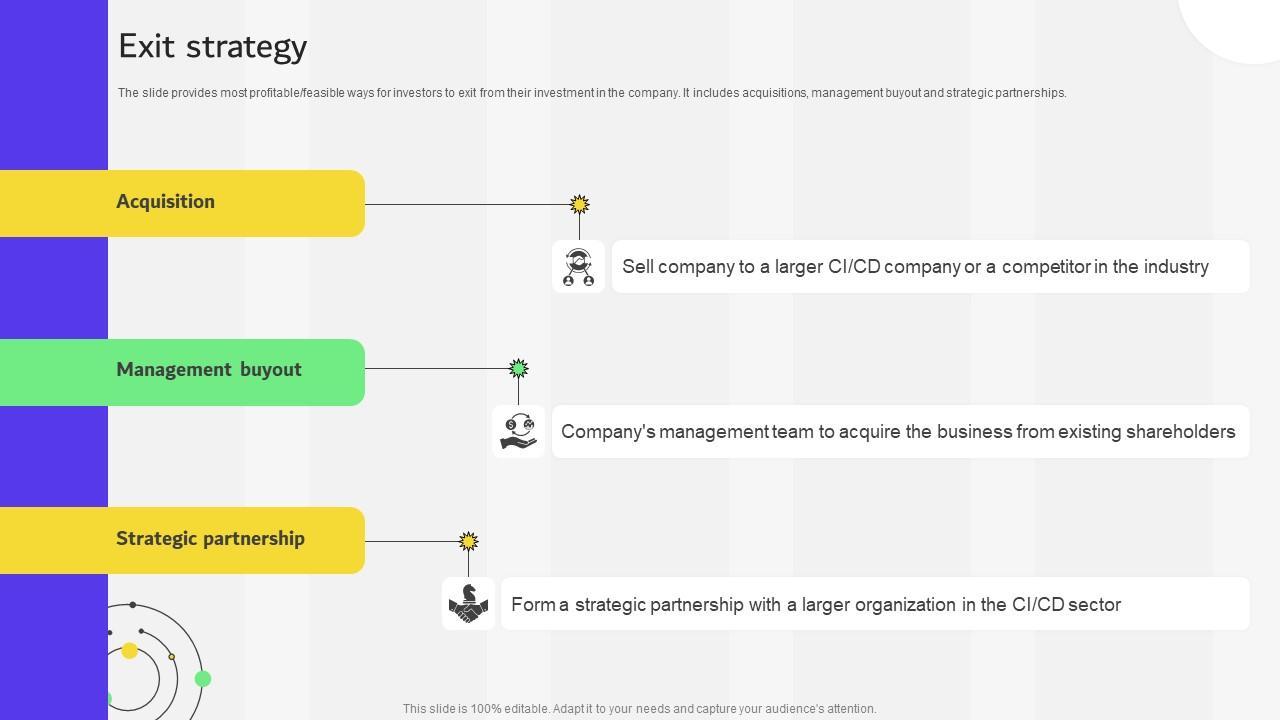 Exit strategy

The slide provides most profitable/feasible ways for investors to exit from their investment in the company. It includes acquisitions, management buyout and strategic partnerships.

Acquisition

Sell company to a larger CI/CD company or a competitor in the industry

Management buyout

Company's management team to acquire the business from existing shareholders

Strategic partnership

Form a strategic partnership with a larger organization in the CI/CD sector

This slide is 100% editable. Adapt it to your needs and capture your audience's attention.